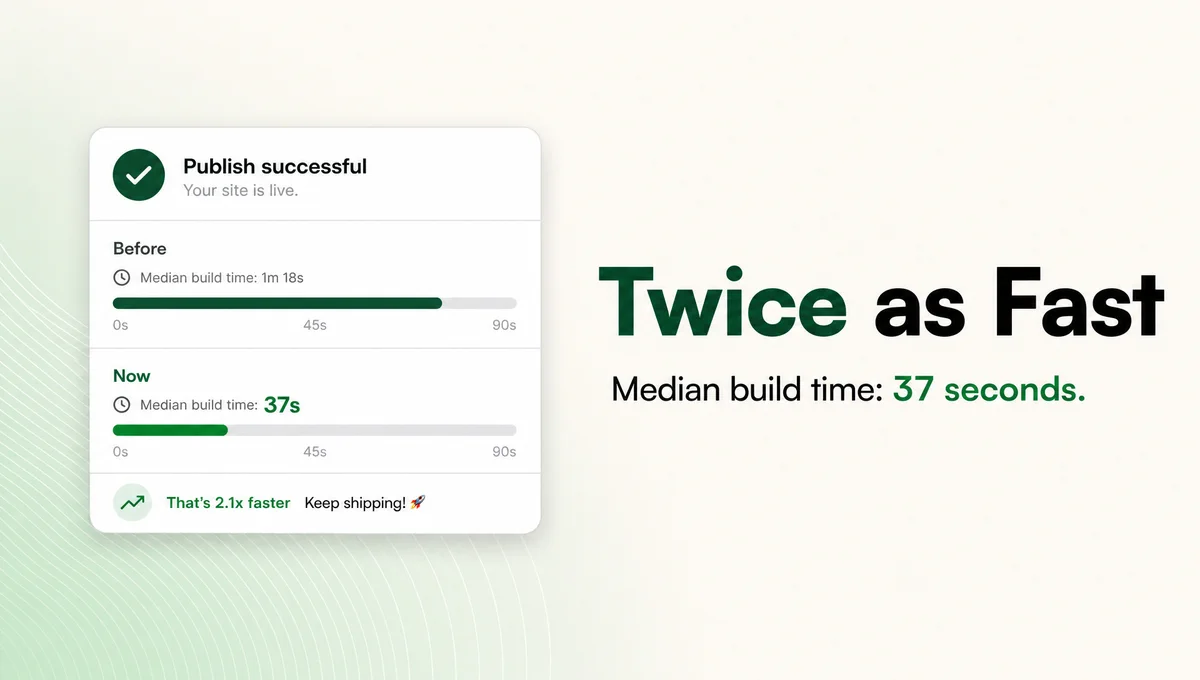 Publish successful
Your site is live.

Before
Median build time: 1m 18s
0s 45s 90s

Now
Median build time: 37s
0s 45s 90s

That's 2.1x faster Keep shipping! 🚀

Twice as Fast

Median build time: 37 seconds.